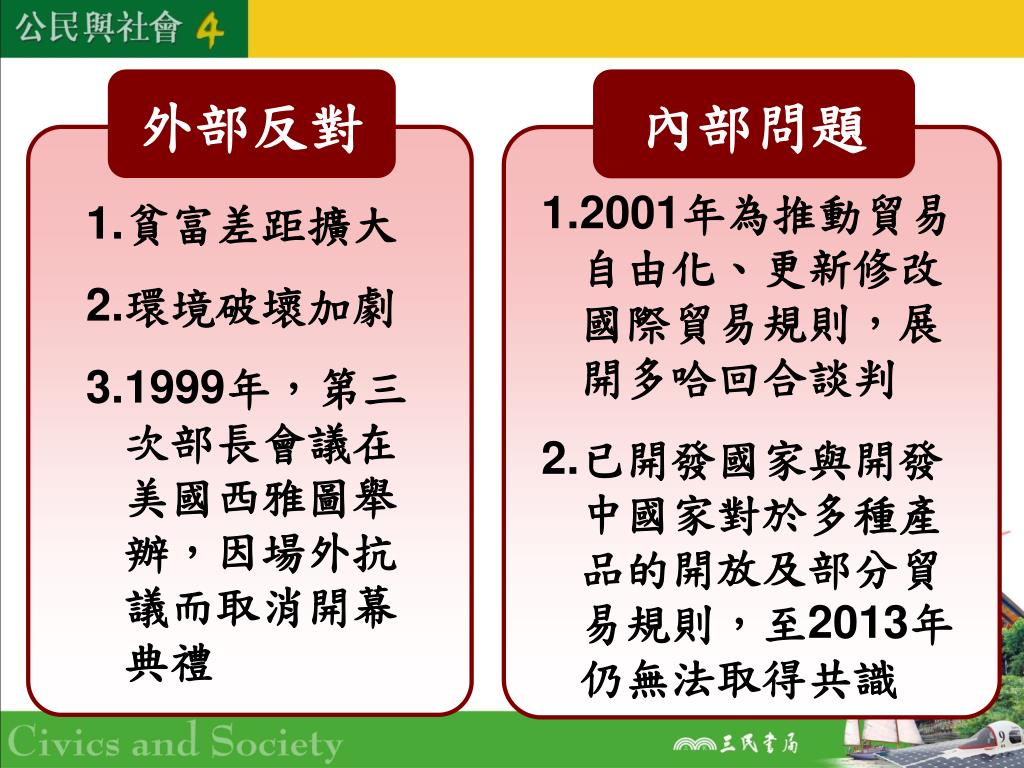 公民與社會 4

外部反對

1.貧富差距擴大

2.環境破壞加劇

3.1999年，第三次部長會議在美國西雅圖舉辦，因場外抗議而取消開幕典禮

內部問題

1.2001年為推動貿易自由化、更新修改國際貿易規則，展開多哈回合談判

2.已開發國家與開發中國家對於多種產品的開放及部分貿易規則，至2013年仍無法取得共識

Civics and Society

三民書局